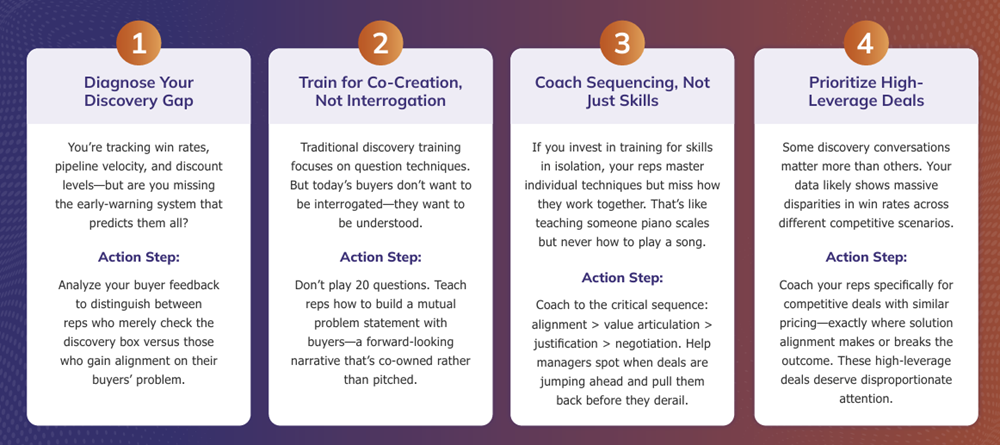 1

Diagnose Your Discovery Gap

You're tracking win rates, pipeline velocity, and discount levels—but are you missing the early-warning system that predicts them all?

Action Step:

Analyze your buyer feedback to distinguish between reps who merely check the discovery box versus those who gain alignment on their buyers' problem.

2

Train for Co-Creation, Not Interrogation

Traditional discovery training focuses on question techniques. But today's buyers don't want to be interrogated—they want to be understood.

Action Step:

Don't play 20 questions. Teach reps how to build a mutual problem statement with buyers—a forward-looking narrative that's co-owned rather than pitched.

3

Coach Sequencing, Not Just Skills

If you invest in training for skills in isolation, your reps master individual techniques but miss how they work together. That's like teaching someone piano scales but never how to play a song.

Action Step:

Coach to the critical sequence: alignment > value articulation > justification > negotiation. Help managers spot when deals are jumping ahead and pull them back before they derail.

4

Prioritize High-Leverage Deals

Some discovery conversations matter more than others. Your data likely shows massive disparities in win rates across different competitive scenarios.

Action Step:

Coach your reps specifically for competitive deals with similar pricing—exactly where solution alignment makes or breaks the outcome. These high-leverage deals deserve disproportionate attention.